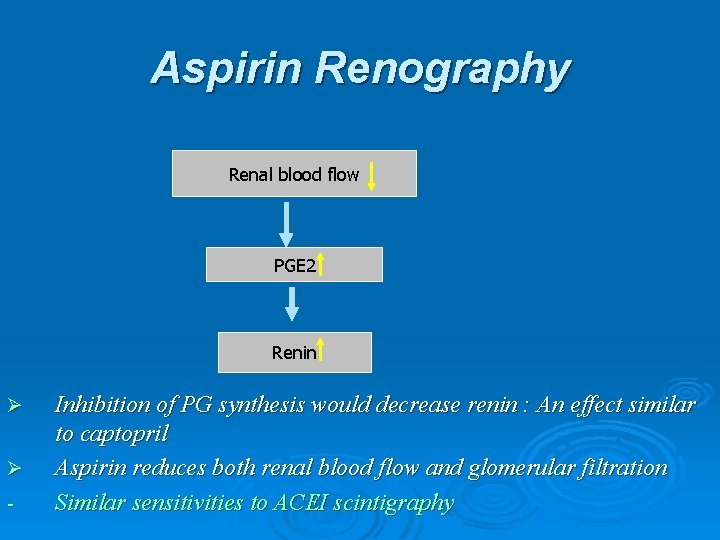 Aspirin Renography

Renal blood flow ↓

PGE2↑

Renin↑

➢ Inhibition of PG synthesis would decrease renin : An effect similar to captopril

➢ Aspirin reduces both renal blood flow and glomerular filtration

- Similar sensitivities to ACEI scintigraphy